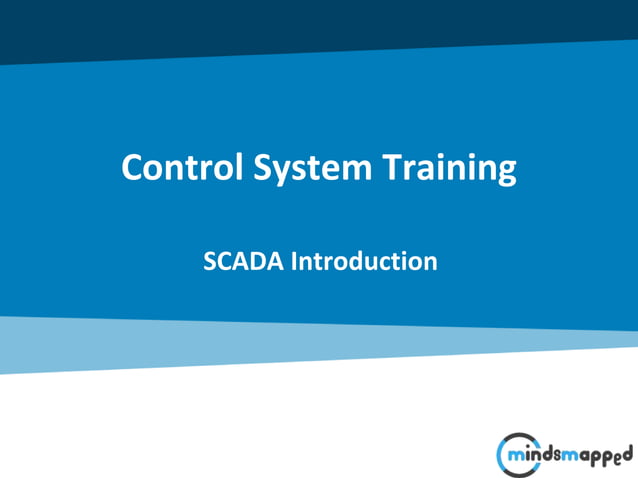 Control System Training

SCADA Introduction

mindsmapped